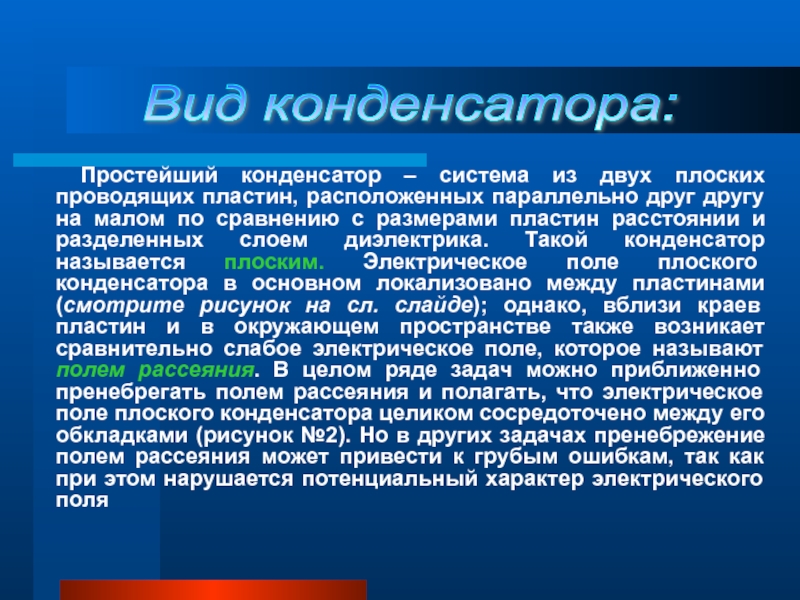 Вид конденсатора:

Простейший конденсатор – система из двух плоских проводящих пластин, расположенных параллельно друг другу на малом по сравнению с размерами пластин расстоянии и разделенных слоем диэлектрика. Такой конденсатор называется плоским. Электрическое поле плоского конденсатора в основном локализовано между пластинами (смотрите рисунок на сл. слайде); однако, вблизи краев пластин и в окружающем пространстве также возникает сравнительно слабое электрическое поле, которое называют полем рассеяния. В целом ряде задач можно приближенно пренебрегать полем рассеяния и полагать, что электрическое поле плоского конденсатора целиком сосредоточено между его обкладками (рисунок №2). Но в других задачах пренебрежение полем рассеяния может привести к грубым ошибкам, так как при этом нарушается потенциальный характер электрического поля